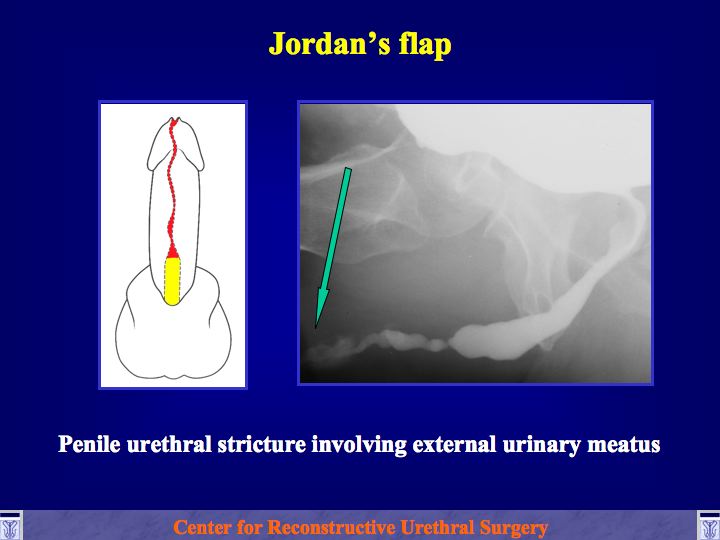 Jordan's flap

Penile urethral stricture involving external urinary meatus

Center for Reconstructive Urethral Surgery